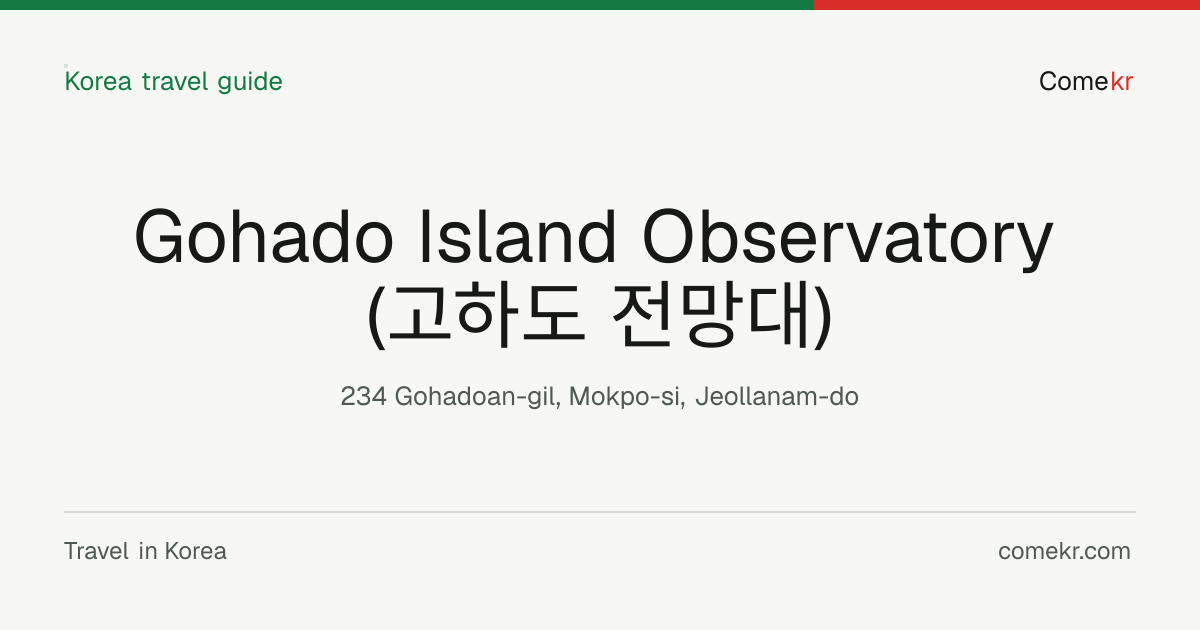 Korea travel guide

Comekr

Gohado Island Observatory (고하도 전망대)

234 Gohadoan-gil, Mokpo-si, Jeollanam-do

Travel in Korea

comekr.com